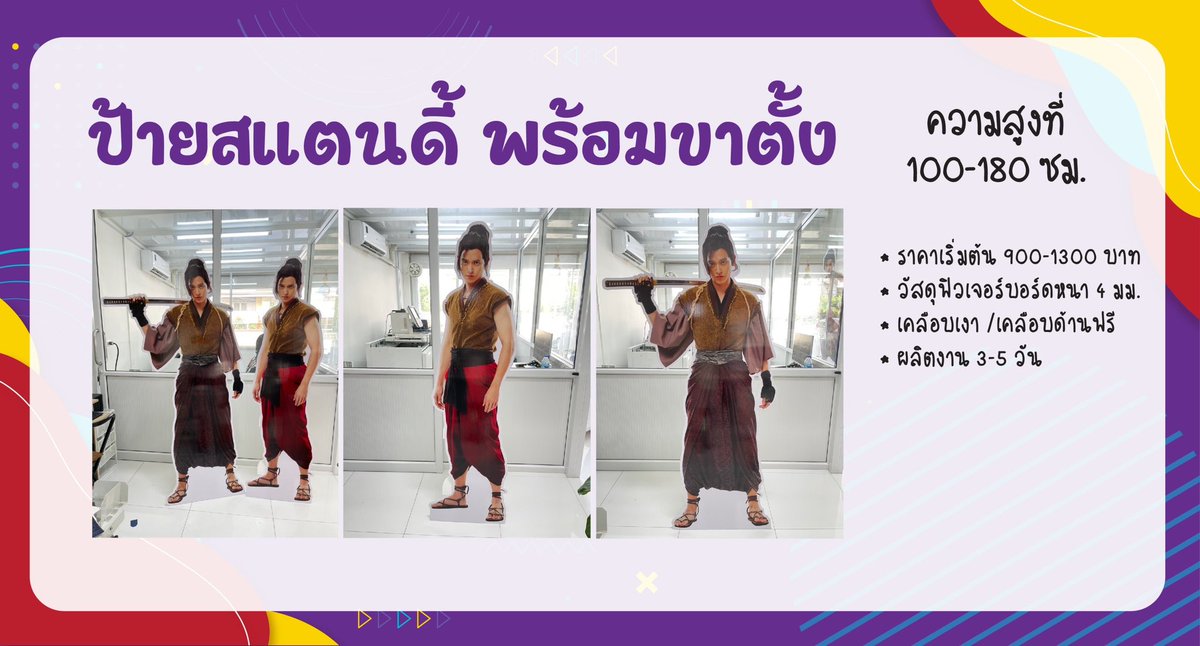 ป้ายสแตนดี้ พร้อมขาตั้ง

ความสูงที่ 100-180 ซม.

* ราคาเริ่มต้น 900-1300 บาท
* วัสดุฟิวเจอร์บอร์ดหนา 4 มม.
* เคลือบเงา /เคลือบด้านฟรี
* ผลิตงาน 3-5 วัน